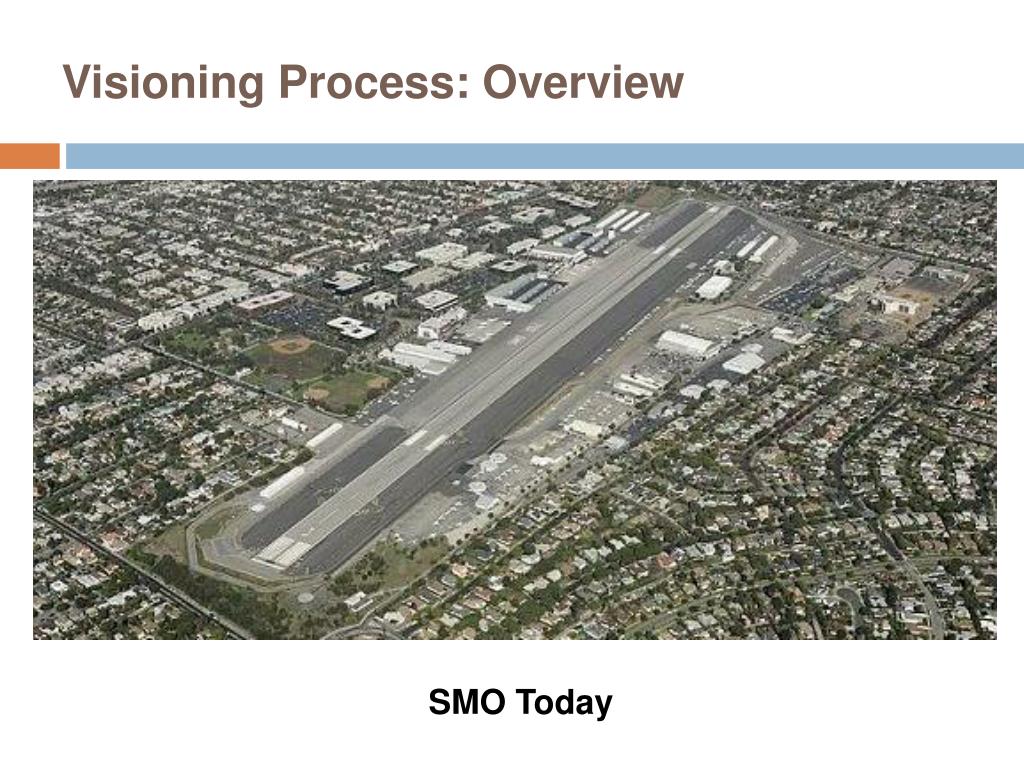 Visioning Process: Overview

SMO Today